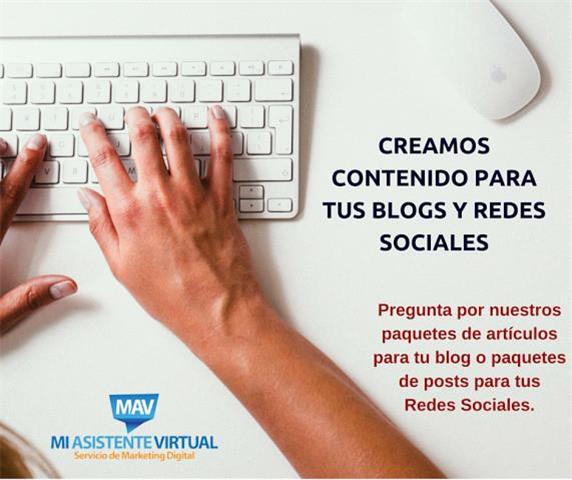 CREAMOS CONTENIDO PARA TUS BLOGS Y REDES SOCIALES

Pregunta por nuestros paquetes de artículos para tu blog o paquetes de posts para tus Redes Sociales.

MAV
MI ASISTENTE VIRTUAL
Servicio de Marketing Digital